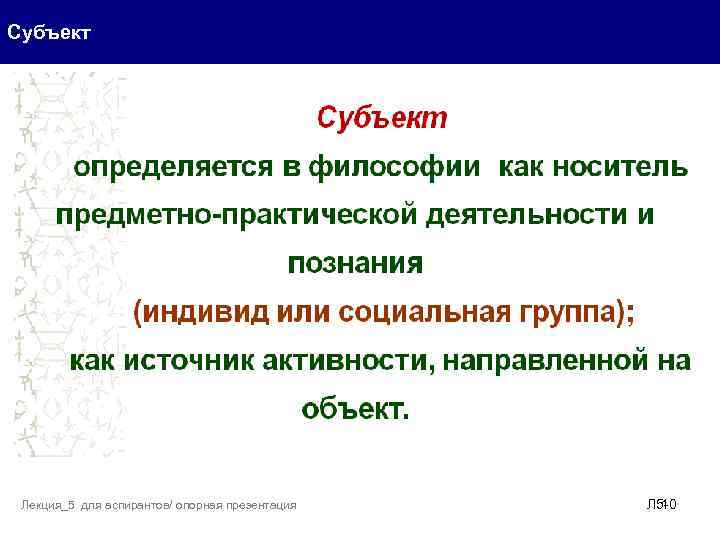 Субъект

Субъект

определяется в философии как носитель предметно-практической деятельности и познания

(индивид или социальная группа);

как источник активности, направленной на объект.

Лекция_5 для аспирантов/ опорная презентация

Л5-10